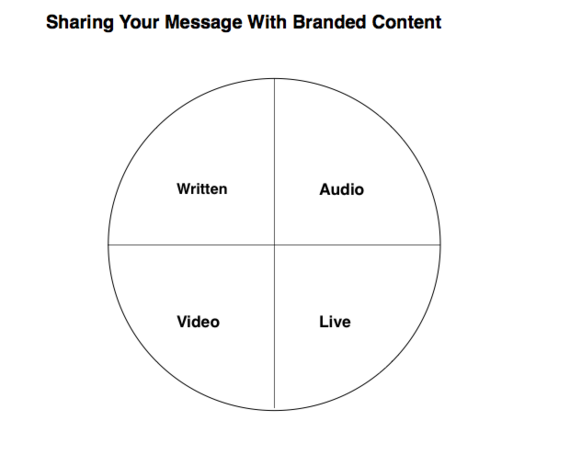 Sharing Your Message With Branded Content

Written

Audio

Video

Live